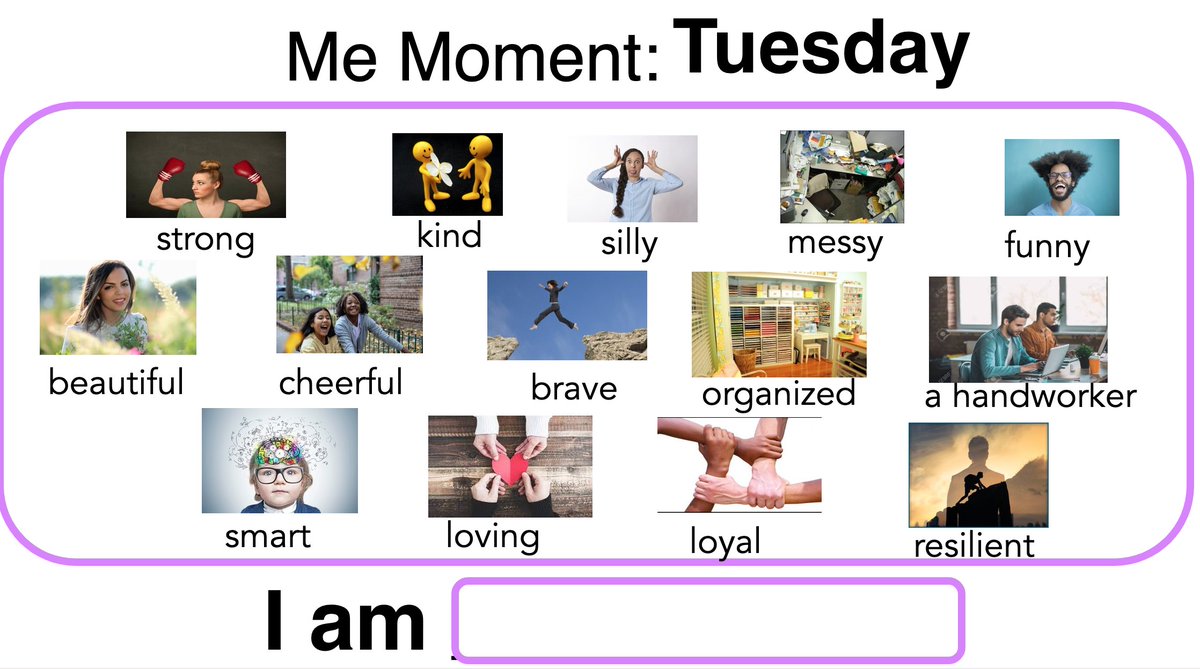 Me Moment: Tuesday

strong
kind
silly
messy
funny

beautiful
cheerful
brave
organized
a handworker

smart
loving
loyal
resilient

I am